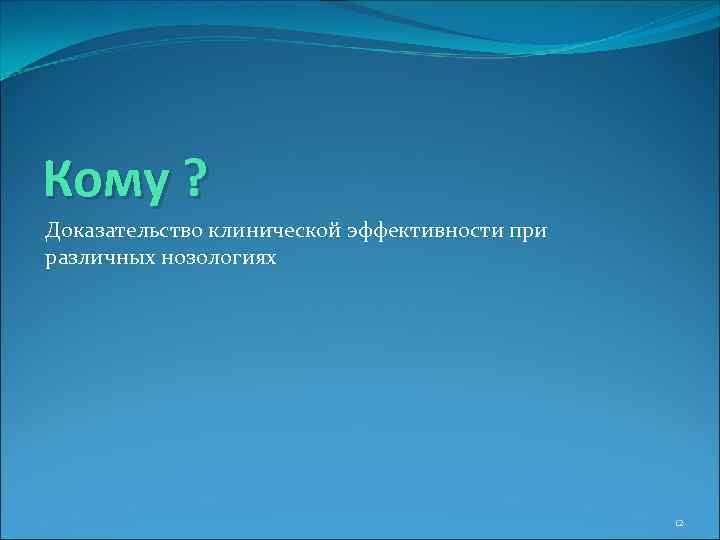 Кому ?

Доказательство клинической эффективности при различных нозологиях

12